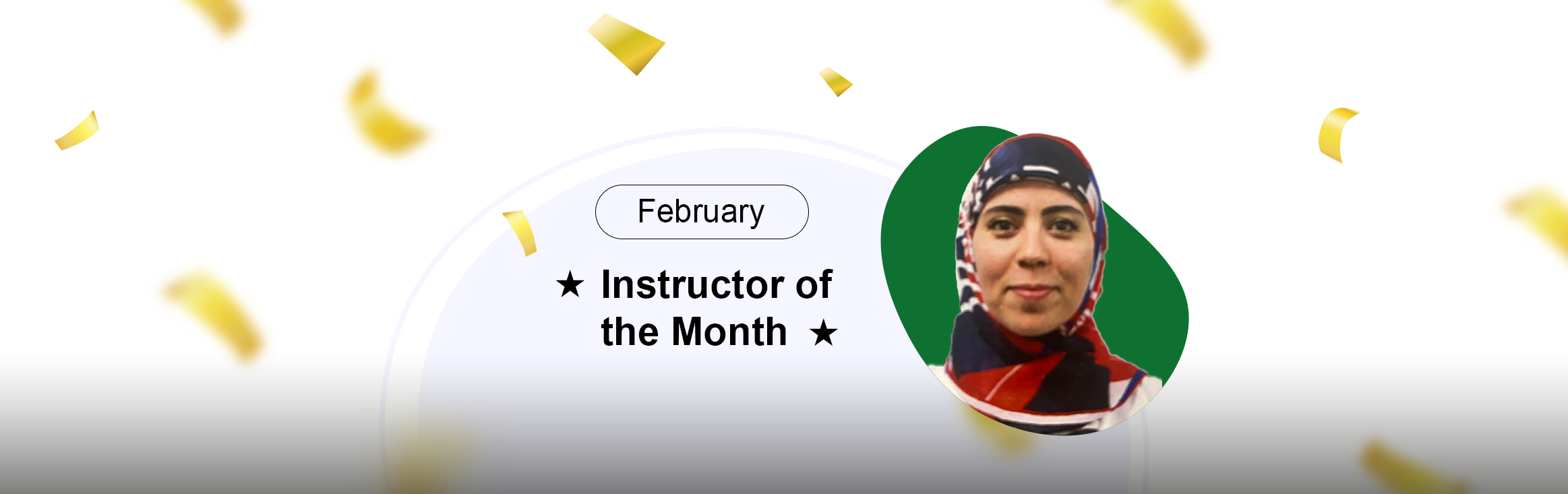 February

★ Instructor of the Month ★